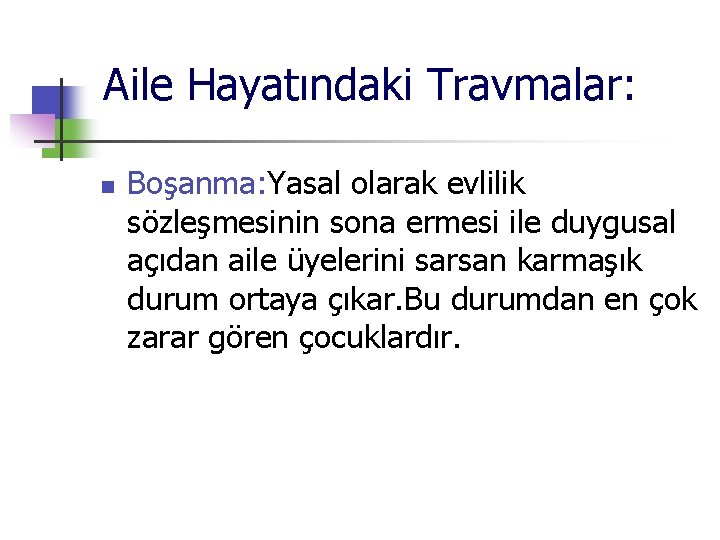 Aile Hayatındaki Travmalar:

Boşanma:Yasal olarak evlilik sözleşmesinin sona ermesi ile duygusal açıdan aile üyelerini sarsan karmaşık durum ortaya çıkar.Bu durumdan en çok zarar gören çocuklardır.